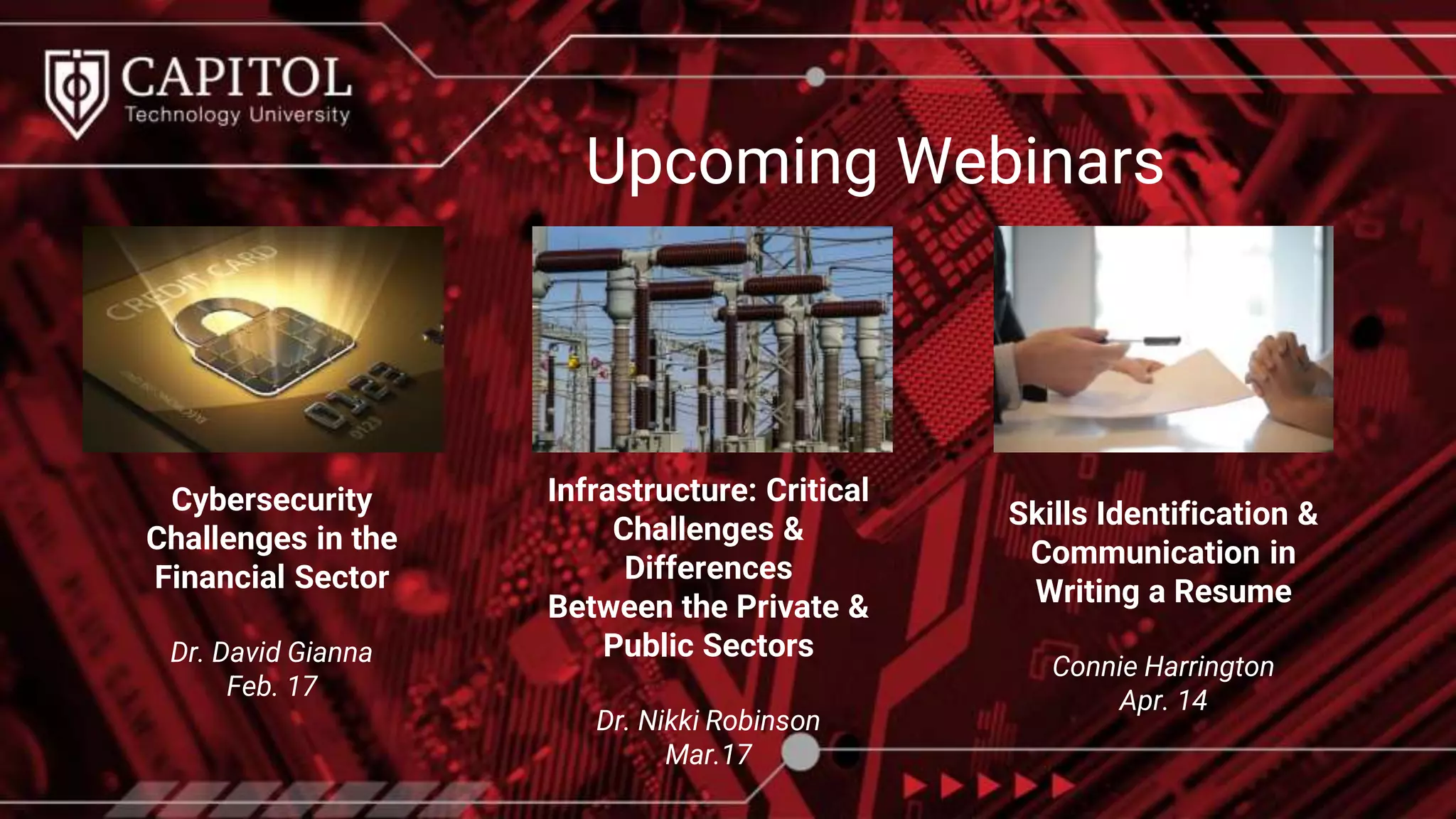 CAPITOL
Technology University

Upcoming Webinars

CREDIT CARD
0123
0123

Cybersecurity Challenges in the Financial Sector

Dr. David Gianna
Feb. 17

Infrastructure: Critical Challenges & Differences Between the Private & Public Sectors

Dr. Nikki Robinson
Mar.17

Skills Identification & Communication in Writing a Resume

Connie Harrington
Apr. 14